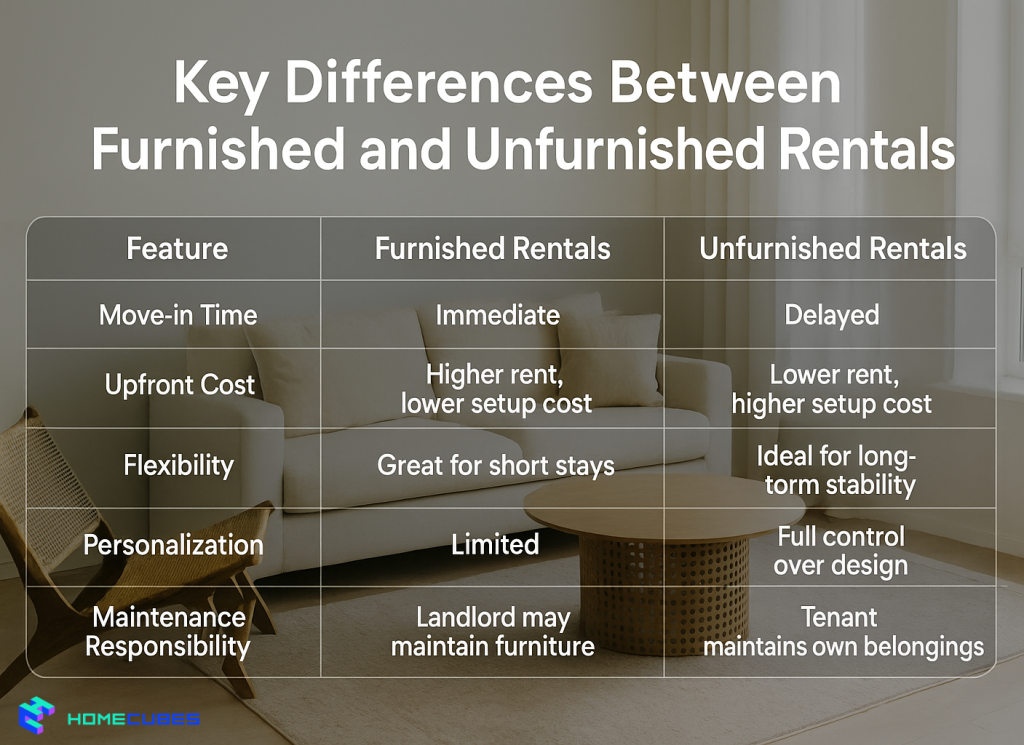 Key Differences Between Furnished and Unfurnished Rentals

| Feature | Furnished Rentals | Unfurnished Rentals |
|---|---|---|
| Move-in Time | Immediate | Delayed |
| Upfront Cost | Higher rent, lower setup cost | Lower rent, higher setup cost |
| Flexibility | Great for short stays | Ideal for long-torm stability |
| Personalization | Limited | Full control over design |
| Maintenance Responsibility | Landlord may maintain furniture | Tenant maintains own belongings |

HOMECUBES